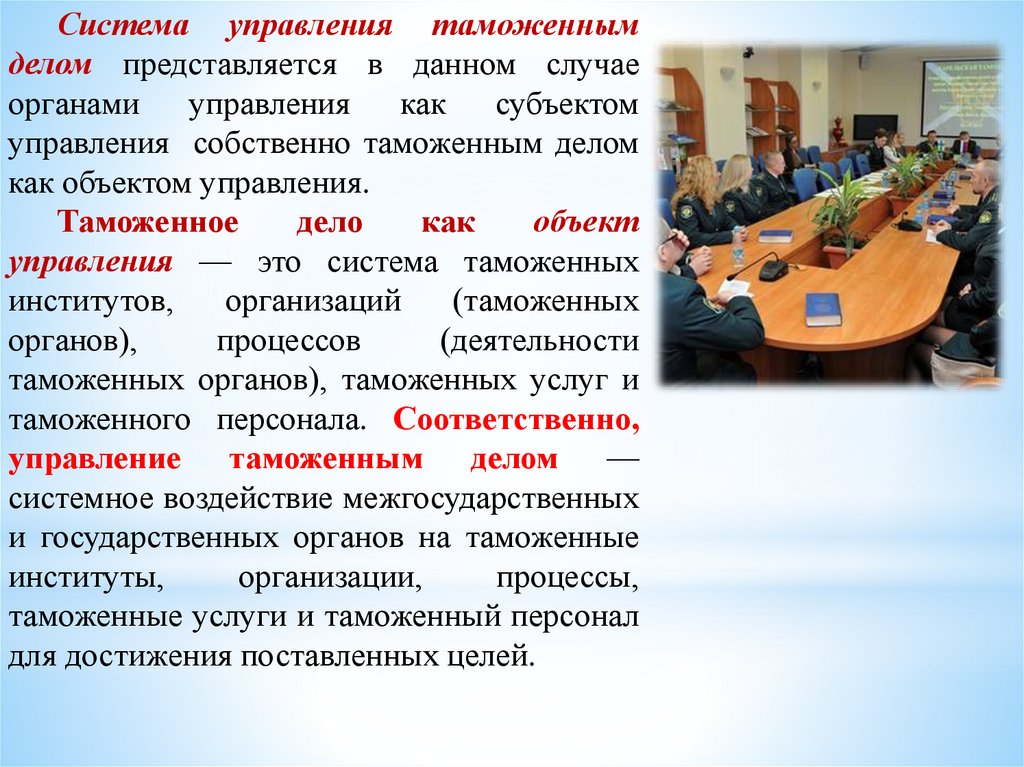 Система управления таможенным делом представляется в данном случае органами управления как субъектом управления собственно таможенным делом как объектом управления.

Таможенное дело как объект управления — это система таможенных институтов, организаций (таможенных органов), процессов (деятельности таможенных органов), таможенных услуг и таможенного персонала. Соответственно, управление таможенным делом — системное воздействие межгосударственных и государственных органов на таможенные институты, организации, процессы, таможенные услуги и таможенный персонал для достижения поставленных целей.